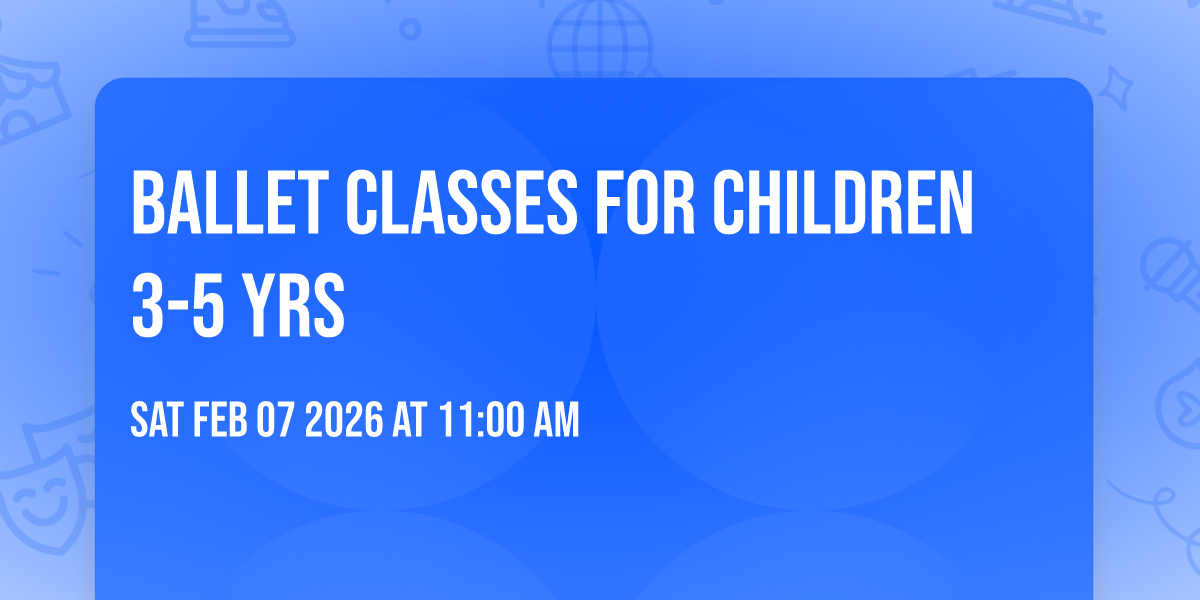 BALLET CLASSES FOR CHILDREN 3-5 YRS

SAT FEB 07 2026 AT 11:00 AM